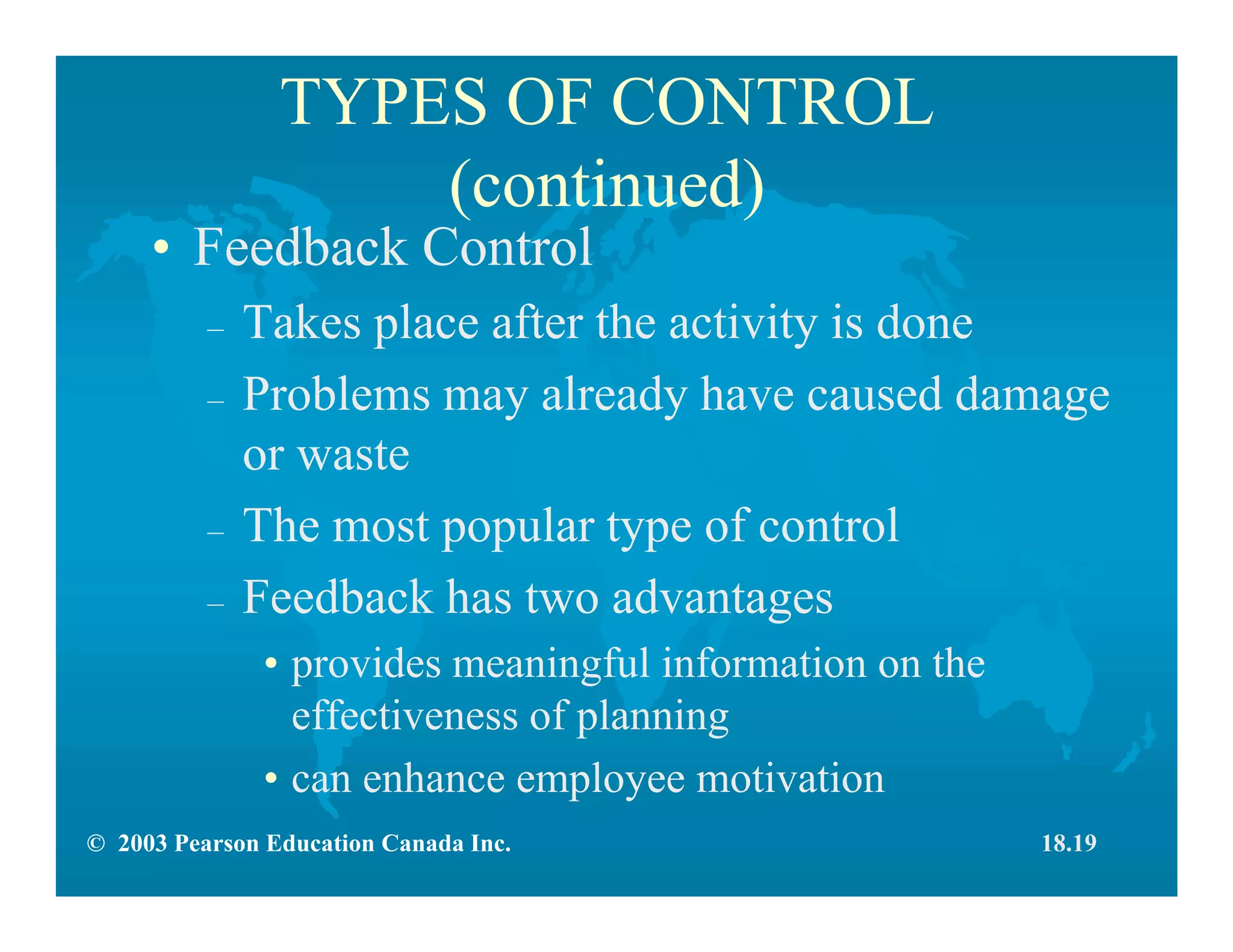 TYPES OF CONTROL (continued)

• Feedback Control

– Takes place after the activity is done

– Problems may already have caused damage or waste

– The most popular type of control

– Feedback has two advantages

• provides meaningful information on the effectiveness of planning

• can enhance employee motivation

© 2003 Pearson Education Canada Inc.

18.19